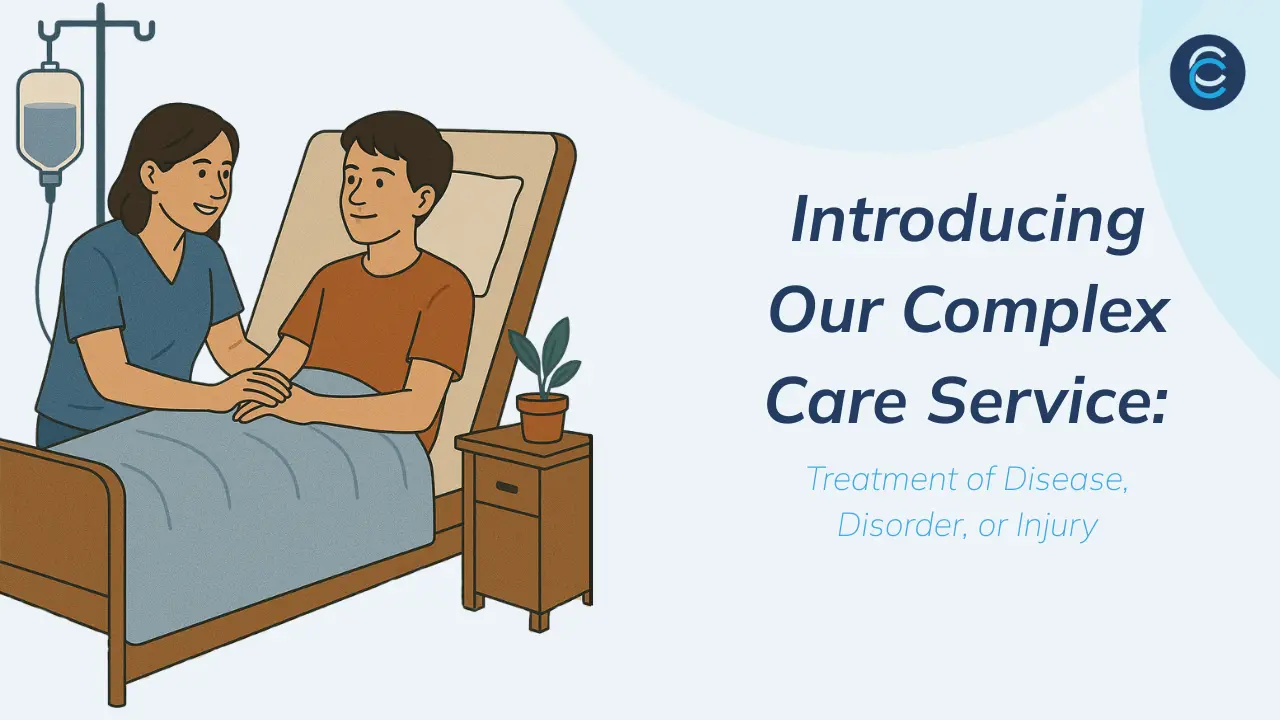 Introducing Our Complex Care Service:

Treatment of Disease, Disorder, or Injury